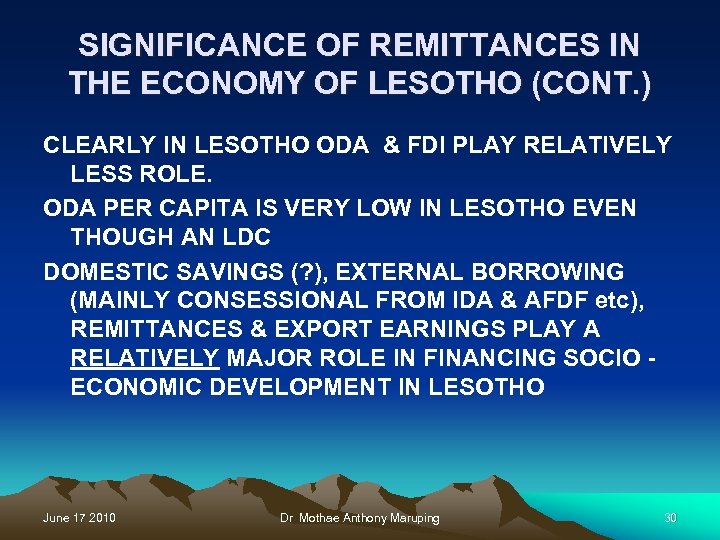 SIGNIFICANCE OF REMITTANCES IN THE ECONOMY OF LESOTHO (CONT.)

CLEARLY IN LESOTHO ODA & FDI PLAY RELATIVELY LESS ROLE.

ODA PER CAPITA IS VERY LOW IN LESOTHO EVEN THOUGH AN LDC

DOMESTIC SAVINGS (?), EXTERNAL BORROWING (MAINLY CONSESSIONAL FROM IDA & AFDF etc), REMITTANCES & EXPORT EARNINGS PLAY A RELATIVELY MAJOR ROLE IN FINANCING SOCIO - ECONOMIC DEVELOPMENT IN LESOTHO

June 17 2010

Dr Mothae Anthony Maruping

30